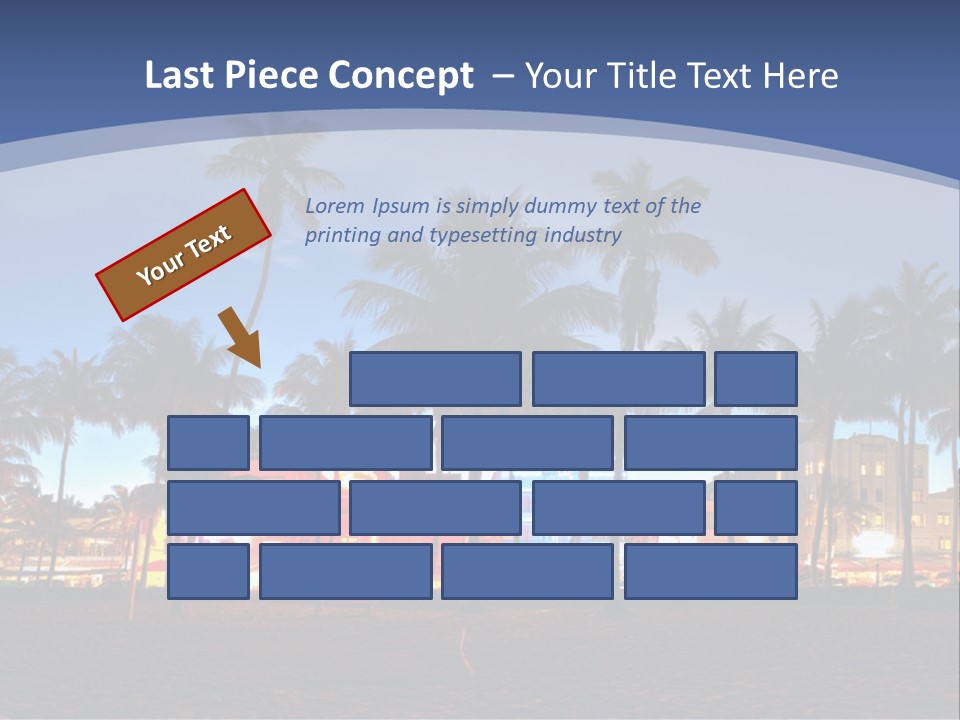 Last Piece Concept – Your Title Text Here

Your Text

Lorem Ipsum is simply dummy text of the printing and typesetting industry